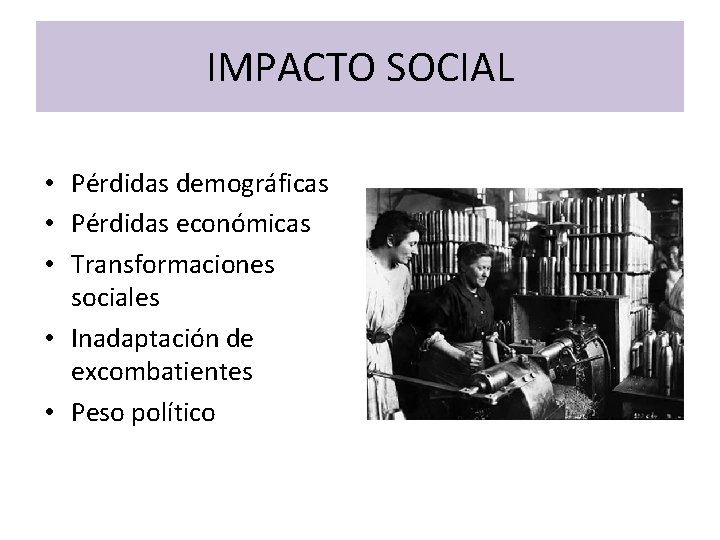 IMPACTO SOCIAL

• Pérdidas demográficas
• Pérdidas económicas
• Transformaciones sociales
• Inadaptación de excombatientes
• Peso político